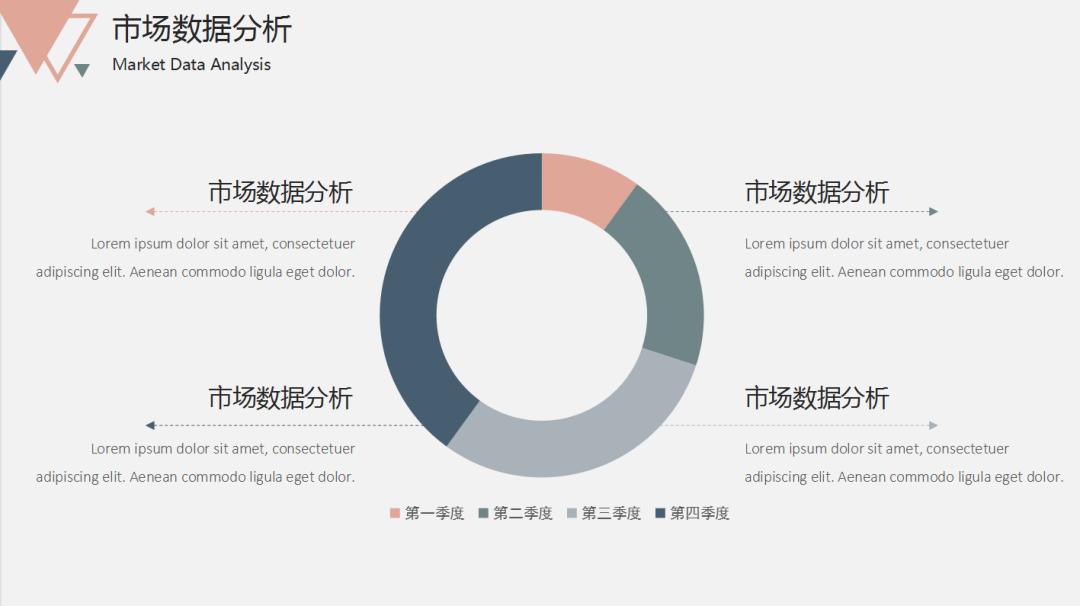 市场数据分析
Market Data Analysis

市场数据分析
Lorem ipsum dolor sit amet, consectetuer adipiscing elit. Aenean commodo ligula eget dolor.

市场数据分析
Lorem ipsum dolor sit amet, consectetuer adipiscing elit. Aenean commodo ligula eget dolor.

市场数据分析
Lorem ipsum dolor sit amet, consectetuer adipiscing elit. Aenean commodo ligula eget dolor.

市场数据分析
Lorem ipsum dolor sit amet, consectetuer adipiscing elit. Aenean commodo ligula eget dolor.

第一季度 第二季度 第三季度 第四季度